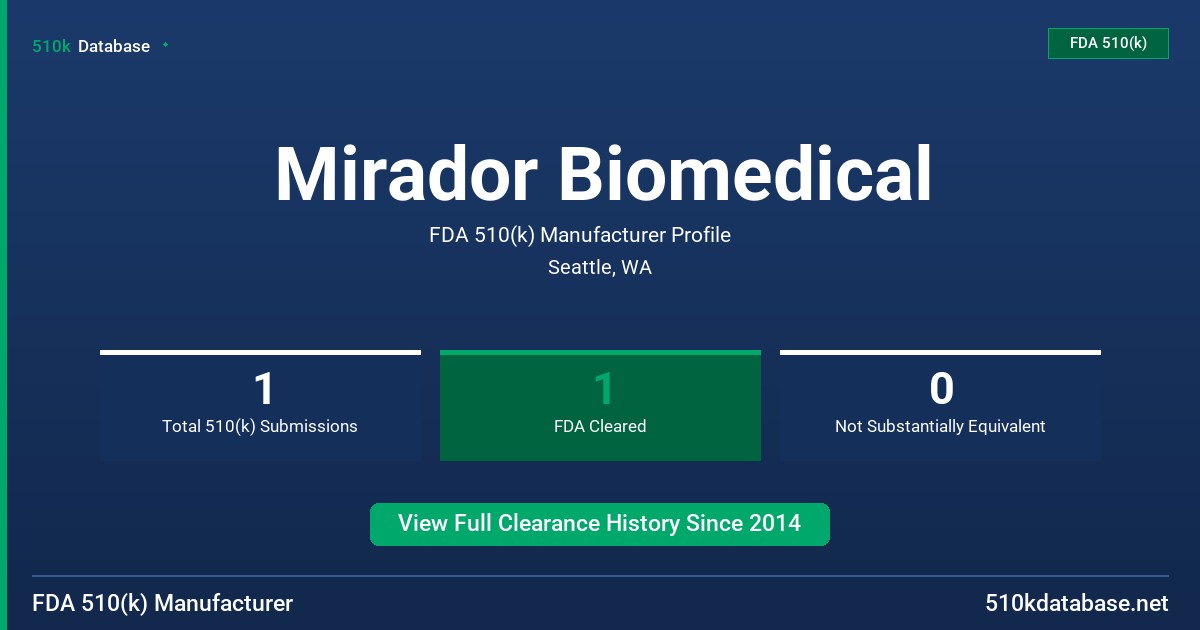 510k Database

FDA 510(k)

Mirador Biomedical

FDA 510(k) Manufacturer Profile

Seattle, WA

1
Total 510(k) Submissions

1
FDA Cleared

0
Not Substantially Equivalent

View Full Clearance History Since 2014

FDA 510(k) Manufacturer

510kdatabase.net